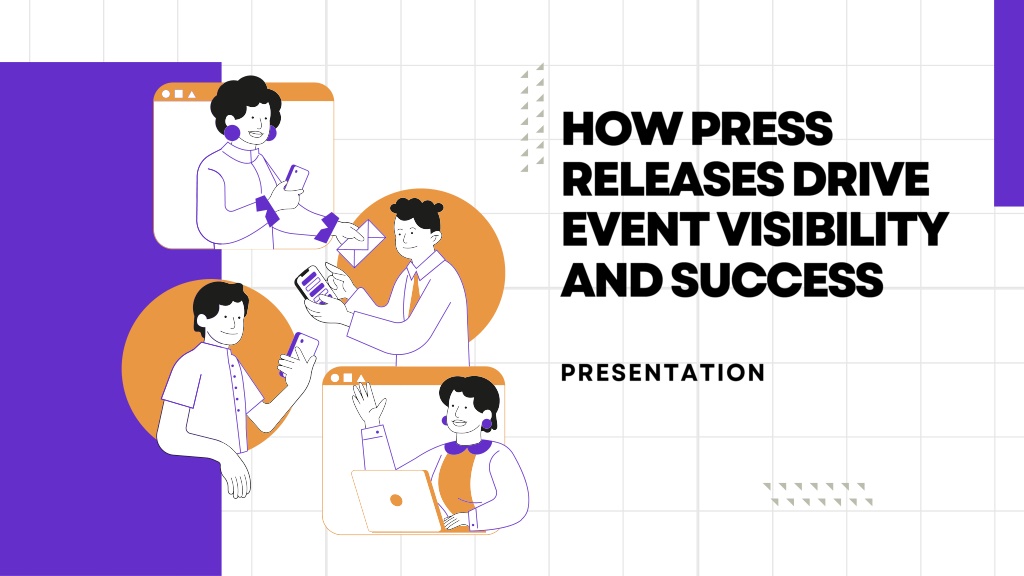 HOW PRESS RELEASES DRIVE EVENT VISIBILITY AND SUCCESS

PRESENTATION